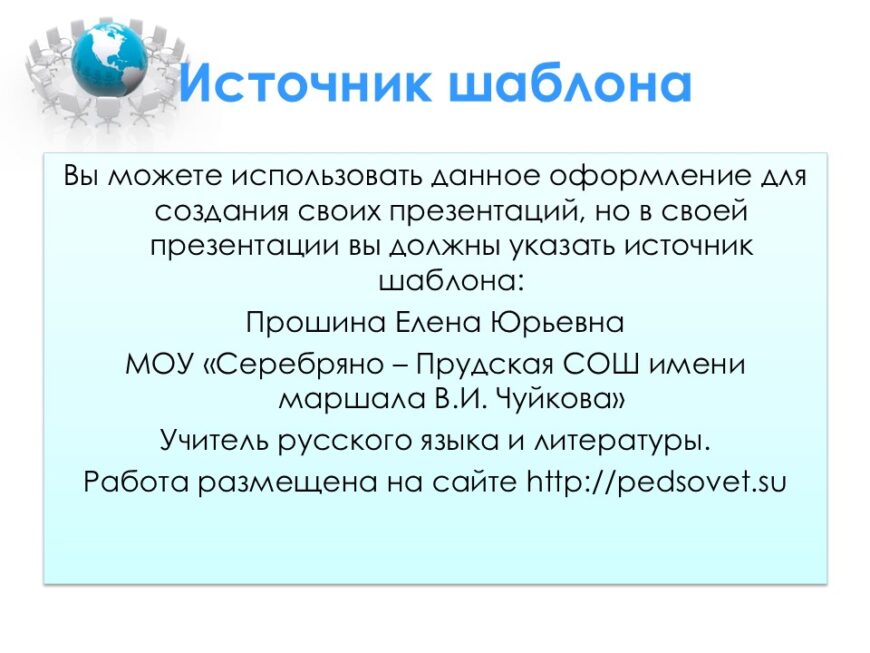 Источник шаблона

Вы можете использовать данное оформление для создания своих презентаций, но в своей презентации вы должны указать источник шаблона:

Прошина Елена Юрьевна

МОУ «Серебряно – Прудская СОШ имени маршала В.И. Чуйкова»

Учитель русского языка и литературы.

Работа размещена на сайте http://pedsovet.su